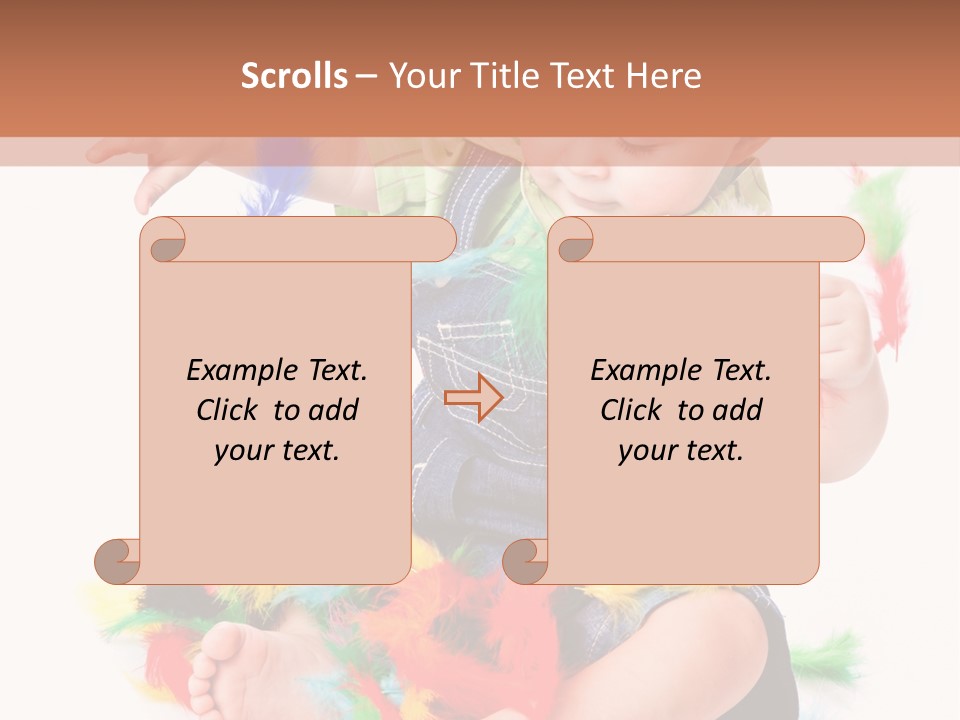 Scrolls – Your Title Text Here

Example Text. Click to add your text.

Example Text. Click to add your text.